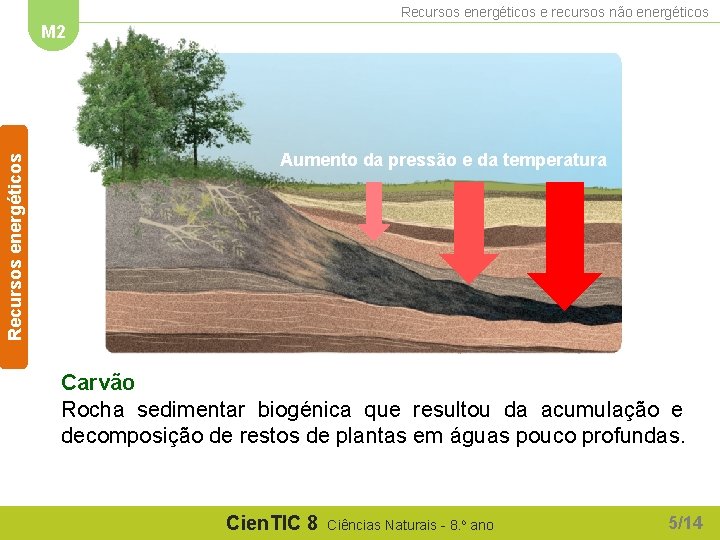 M2

Recursos energéticos e recursos não energéticos

Recursos energéticos

Aumento da pressão e da temperatura

Carvão
Rocha sedimentar biogénica que resultou da acumulação e decomposição de restos de plantas em águas pouco profundas.

CienTIC 8 Ciências Naturais - 8.º ano

5/14